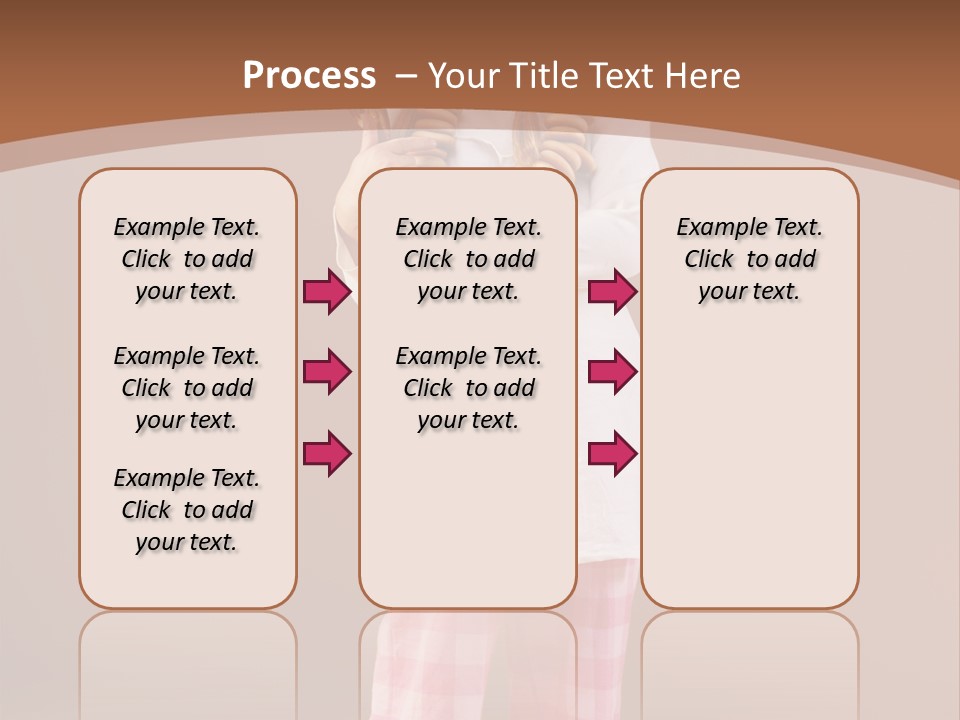 Process – Your Title Text Here

Example Text. Click to add your text.

Example Text. Click to add your text.

Example Text. Click to add your text.

Example Text. Click to add your text.

Example Text. Click to add your text.

Example Text. Click to add your text.